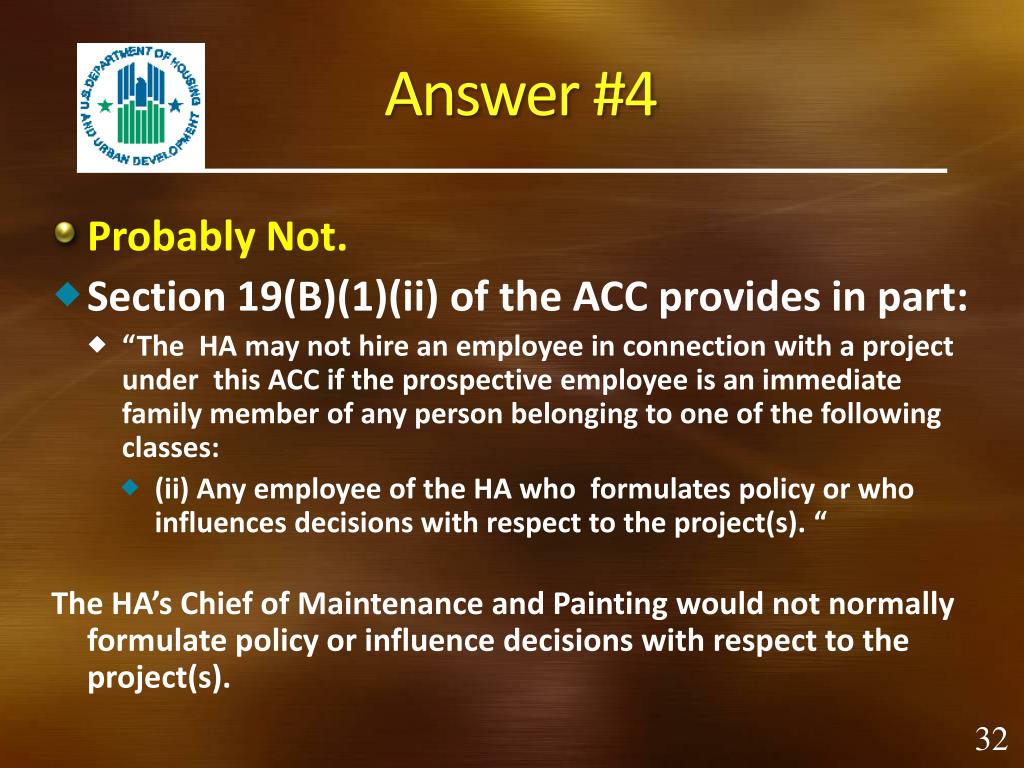 U.S. DEPARTMENT OF HOUSING AND URBAN DEVELOPMENT

Answer #4

Probably Not.

Section 19(B)(1)(ii) of the ACC provides in part:

“The HA may not hire an employee in connection with a project under this ACC if the prospective employee is an immediate family member of any person belonging to one of the following classes:

(ii) Any employee of the HA who formulates policy or who influences decisions with respect to the project(s). “

The HA’s Chief of Maintenance and Painting would not normally formulate policy or influence decisions with respect to the project(s).

32